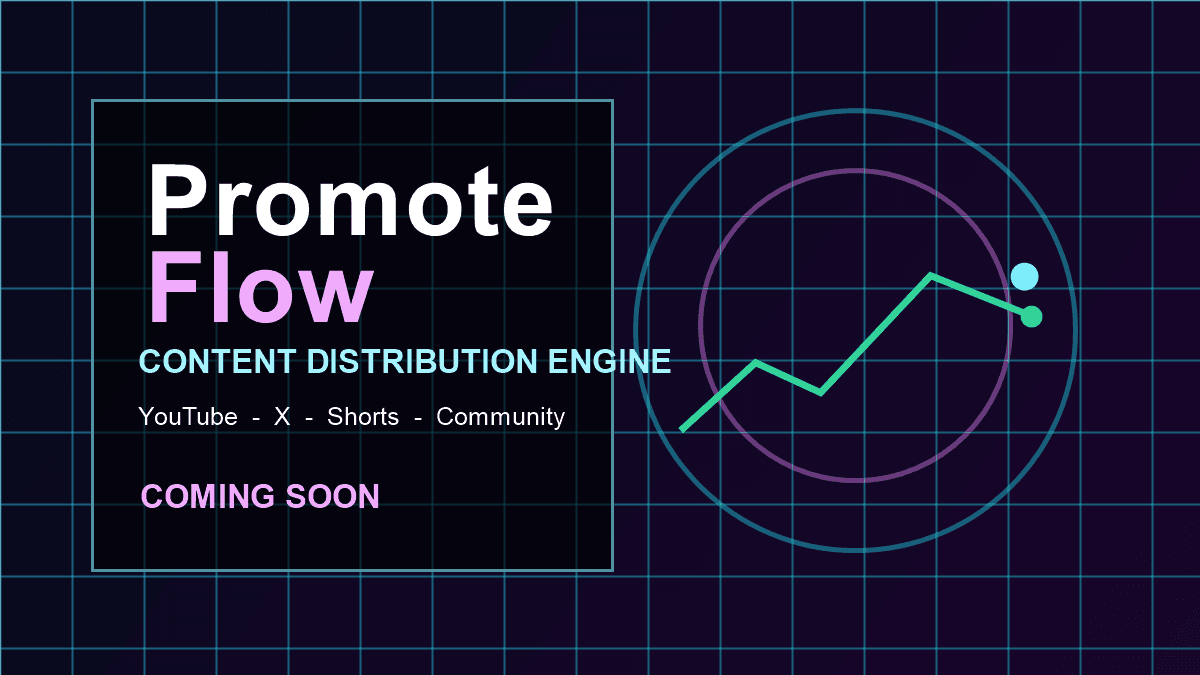 Promote
Flow

CONTENT DISTRIBUTION ENGINE

YouTube - X - Shorts - Community

COMING SOON